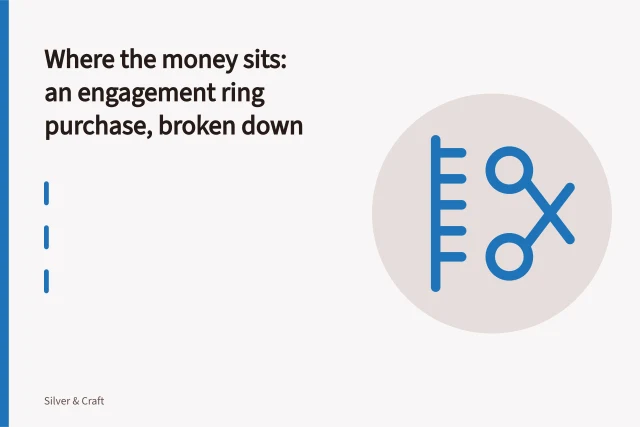 Where the money sits: an engagement ring purchase, broken down

Silver & Craft